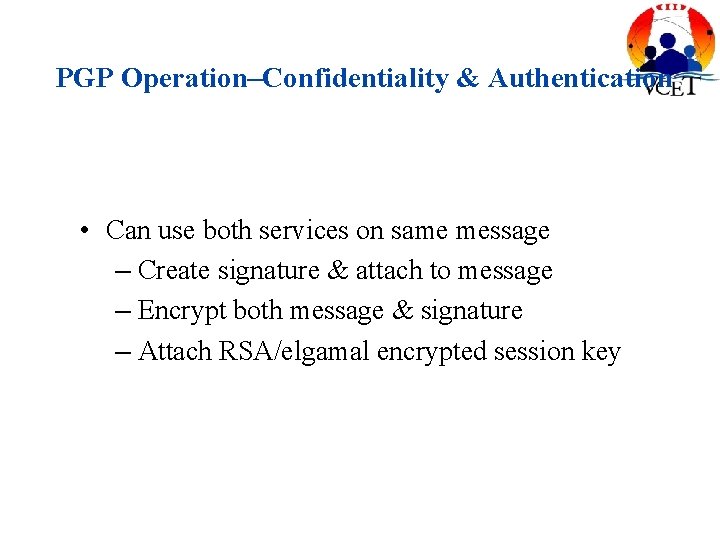 PGP Operation–Confidentiality & Authentication

VCET

• Can use both services on same message
– Create signature & attach to message
– Encrypt both message & signature
– Attach RSA/elgamal encrypted session key